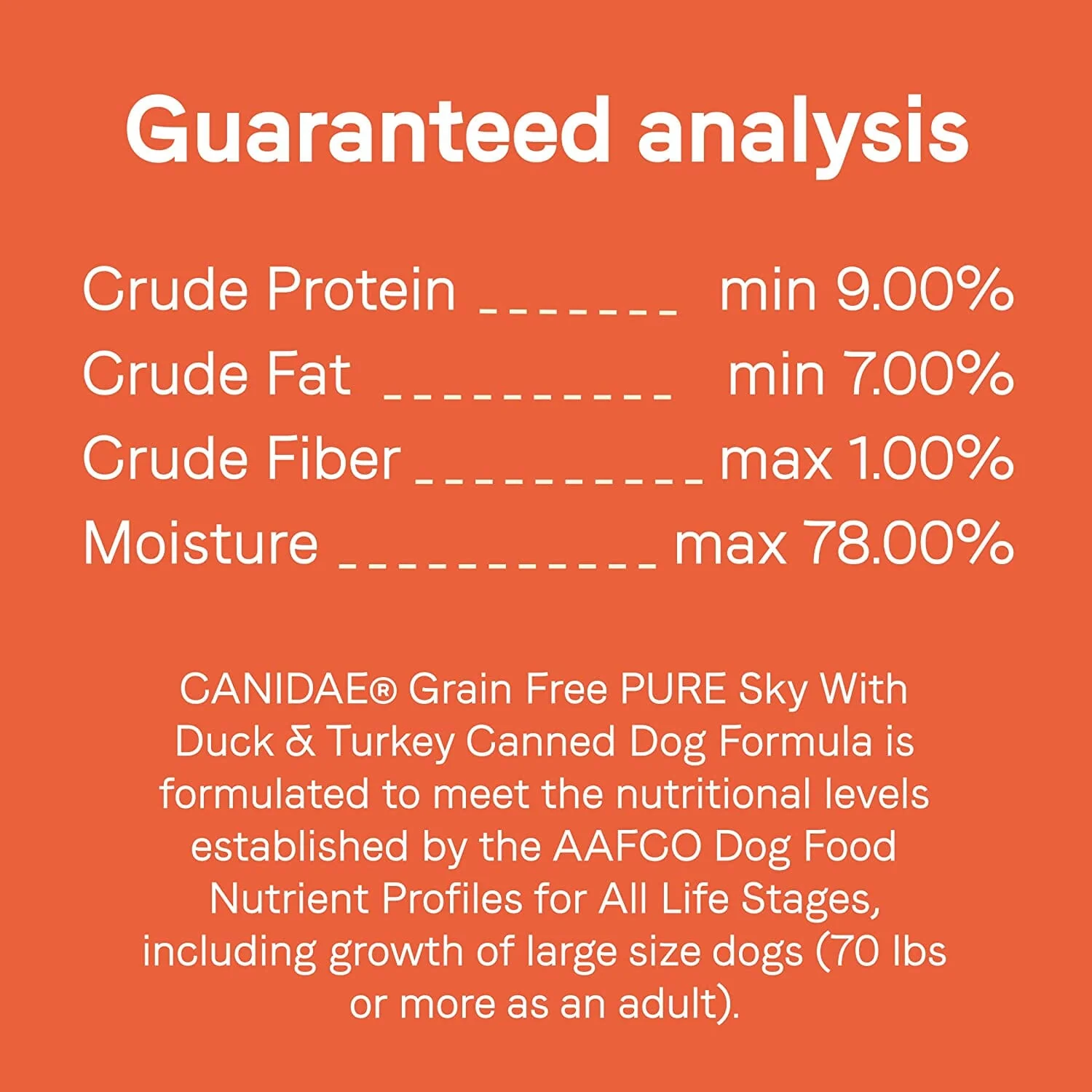 Guaranteed analysis

Crude Protein ________ min 9.00%
Crude Fat ___________ min 7.00%
Crude Fiber ___________ max 1.00%
Moisture ____________ max 78.00%

CANIDAE® Grain Free PURE Sky With Duck & Turkey Canned Dog Formula is formulated to meet the nutritional levels established by the AAFCO Dog Food Nutrient Profiles for All Life Stages, including growth of large size dogs (70 lbs or more as an adult).